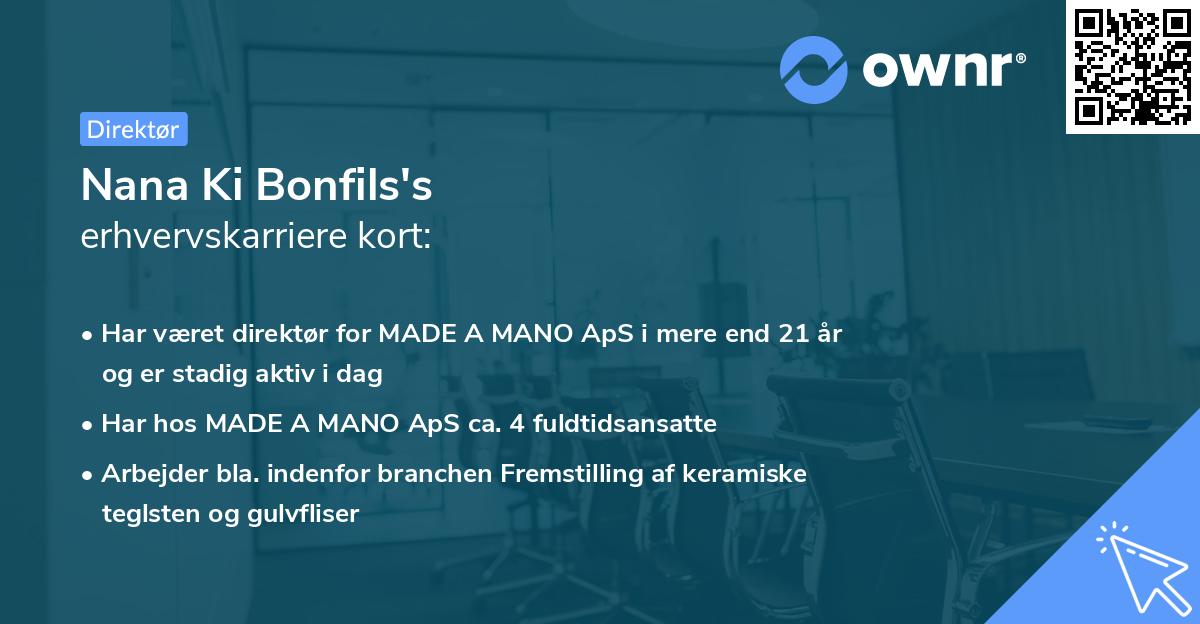 ownr®

Direktør

Nana Ki Bonfils's
erhvervskarriere kort:

• Har været direktør for MADE A MANO ApS i mere end 21 år og er stadig aktiv i dag
• Har hos MADE A MANO ApS ca. 4 fuldtidsansatte
• Arbejder bla. indenfor branchen Fremstilling af keramiske teglsten og gulvfliser